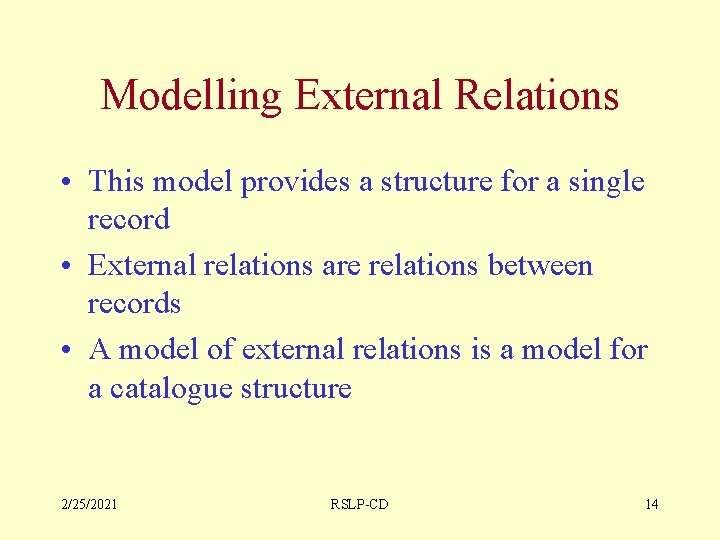 Modelling External Relations

• This model provides a structure for a single record

• External relations are relations between records

• A model of external relations is a model for a catalogue structure

2/25/2021

RSLP-CD

14